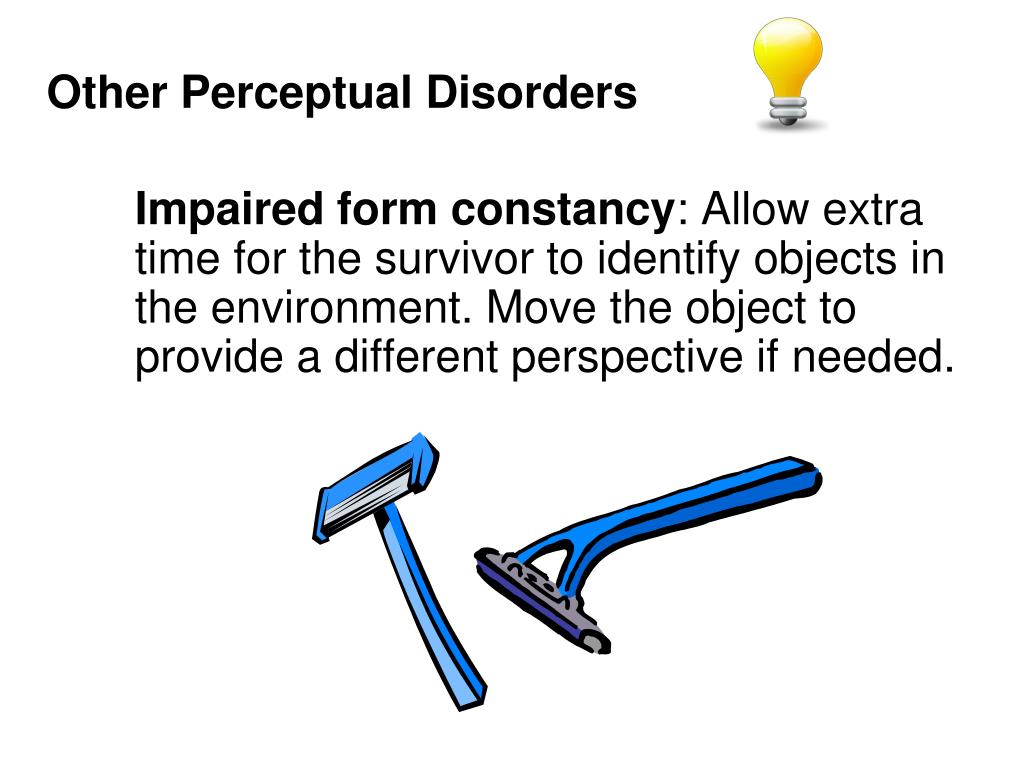 Other Perceptual Disorders

Impaired form constancy: Allow extra time for the survivor to identify objects in the environment. Move the object to provide a different perspective if needed.